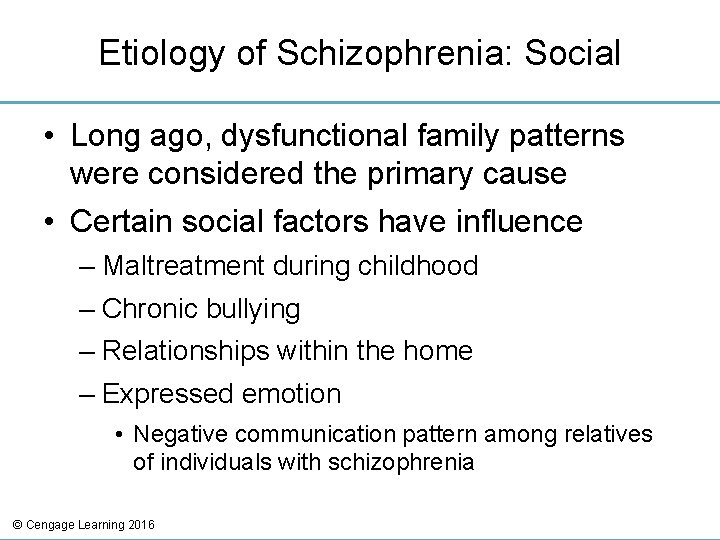 Etiology of Schizophrenia: Social

• Long ago, dysfunctional family patterns were considered the primary cause

• Certain social factors have influence

– Maltreatment during childhood

– Chronic bullying

– Relationships within the home

– Expressed emotion

• Negative communication pattern among relatives of individuals with schizophrenia

© Cengage Learning 2016